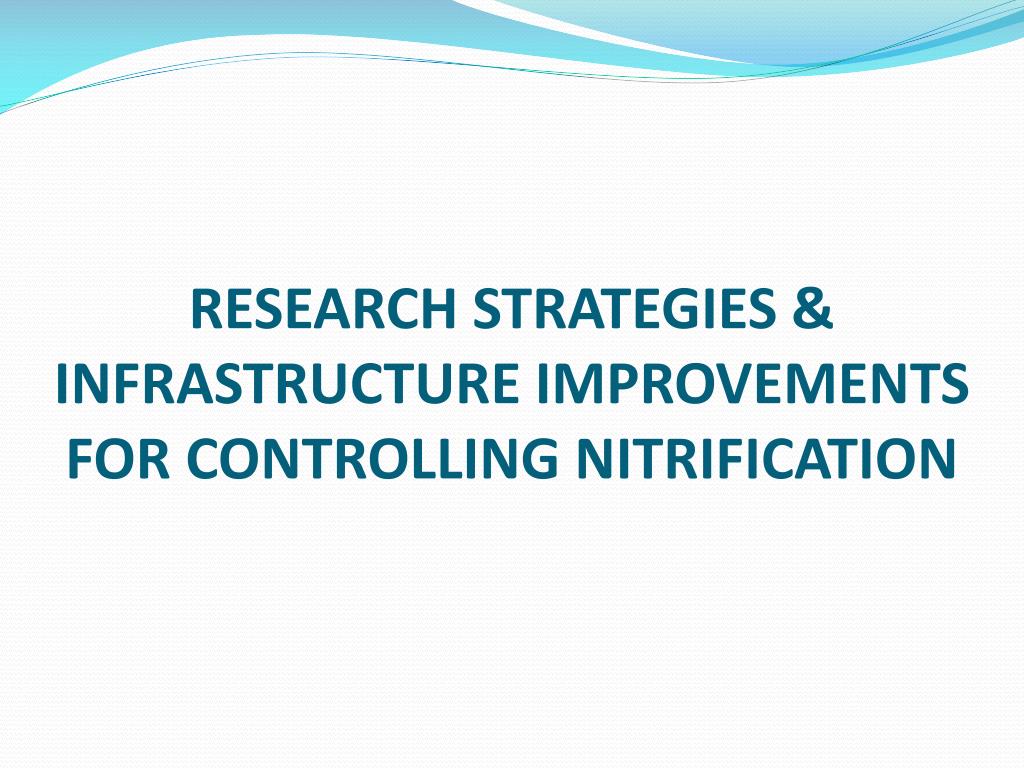 RESEARCH STRATEGIES & INFRASTRUCTURE IMPROVEMENTS FOR CONTROLLING NITRIFICATION